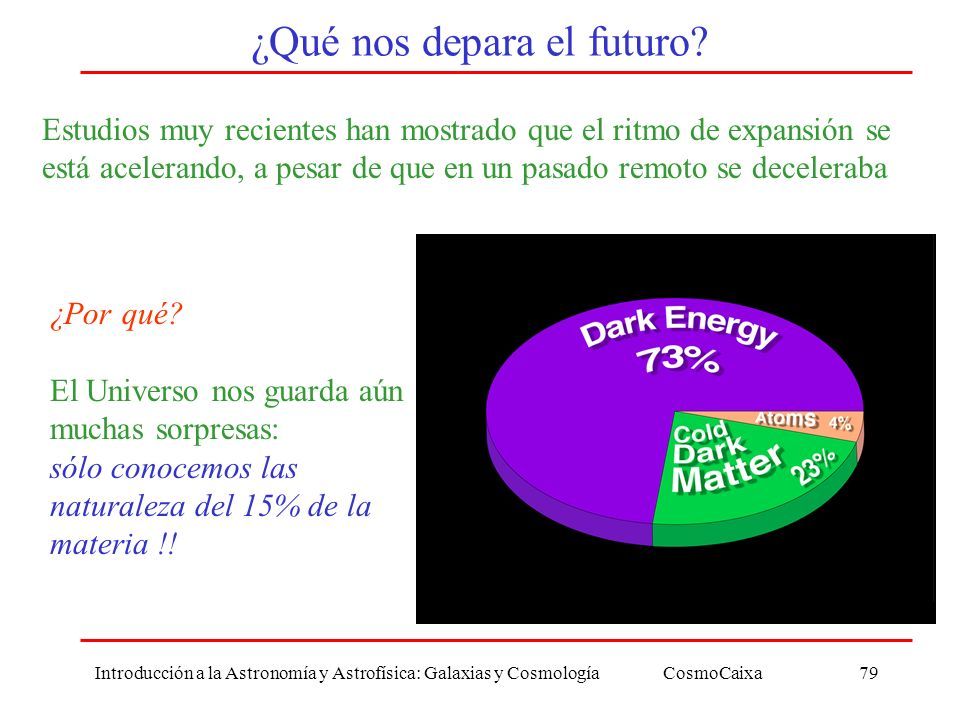 ¿Qué nos depara el futuro?

Estudios muy recientes han mostrado que el ritmo de expansión se está acelerando, a pesar de que en un pasado remoto se deceleraba

¿Por qué?

El Universo nos guarda aún muchas sorpresas: sólo conocemos las naturaleza del 15% de la materia !!

Dark Energy 73%

Atoms 4%

Cold Dark Matter 23%

Introducción a la Astronomía y Astrofísica: Galaxias y Cosmología CosmoCaixa 79